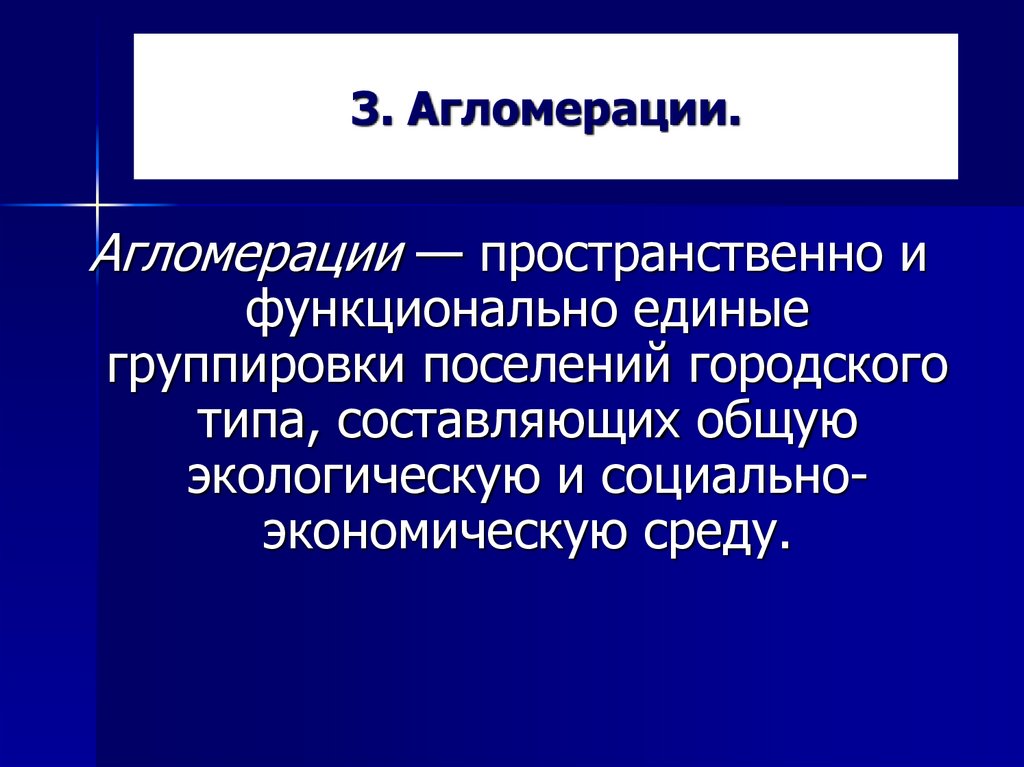 3. Агломерации.

Агломерации — пространственно и функционально единые группировки поселений городского типа, составляющих общую экологическую и социально-экономическую среду.